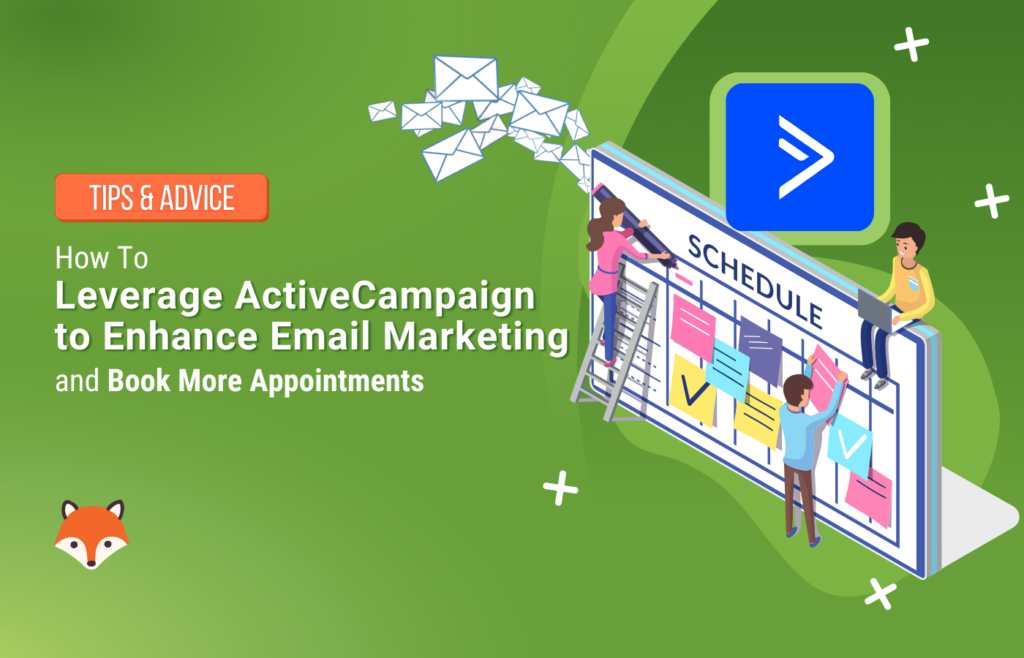 TIPS & ADVICE

How To
Leverage ActiveCampaign to Enhance Email Marketing and Book More Appointments

SCHEDULE